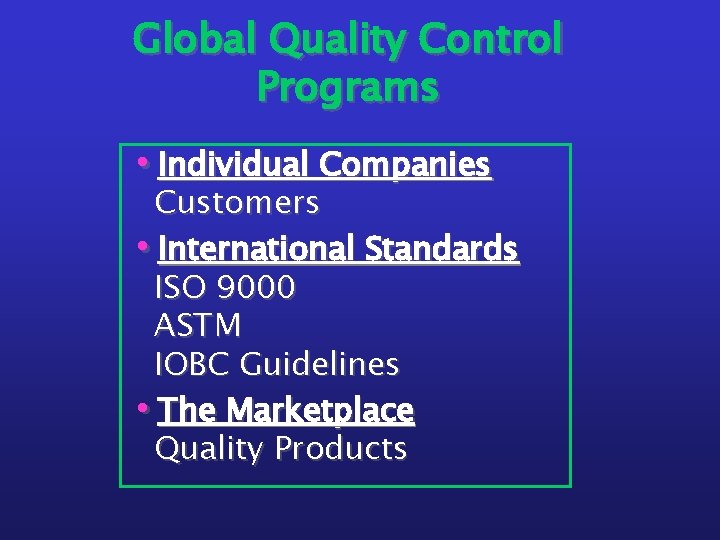 Global Quality Control Programs

• Individual Companies
Customers

• International Standards
ISO 9000
ASTM
IOBC Guidelines

• The Marketplace
Quality Products